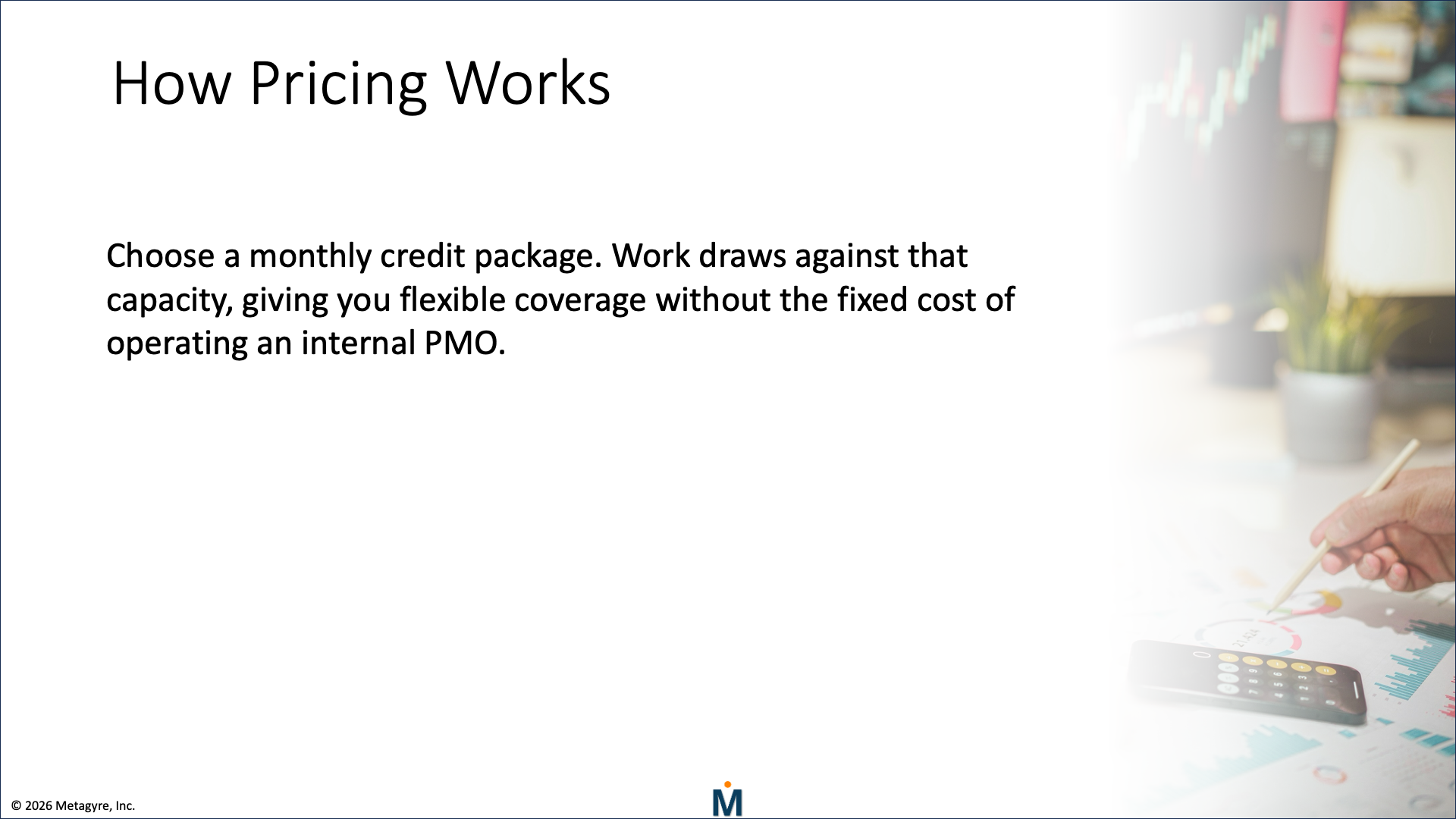 How Pricing Works

Choose a monthly credit package. Work draws against that capacity, giving you flexible coverage without the fixed cost of operating an internal PMO.

© 2026 Metagyre, Inc.

M